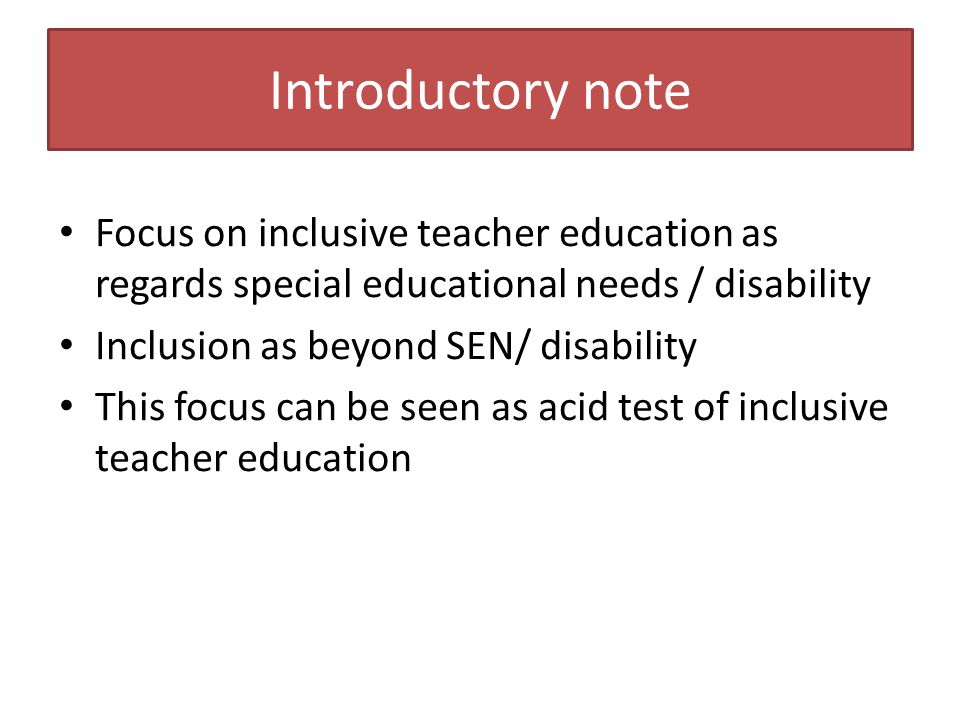 Introductory note

• Focus on inclusive teacher education as regards special educational needs / disability
• Inclusion as beyond SEN/ disability
• This focus can be seen as acid test of inclusive teacher education